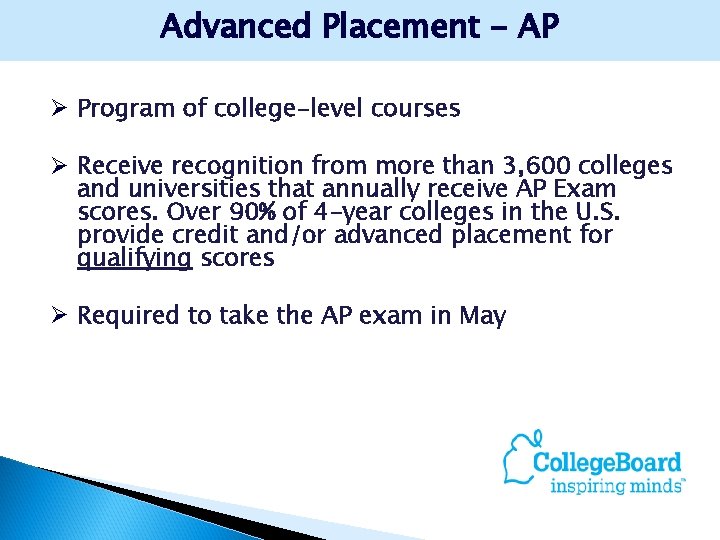 Advanced Placement - AP

➢ Program of college-level courses

➢ Receive recognition from more than 3,600 colleges and universities that annually receive AP Exam scores. Over 90% of 4-year colleges in the U.S. provide credit and/or advanced placement for qualifying scores

➢ Required to take the AP exam in May

CollegeBoard
inspiring minds™